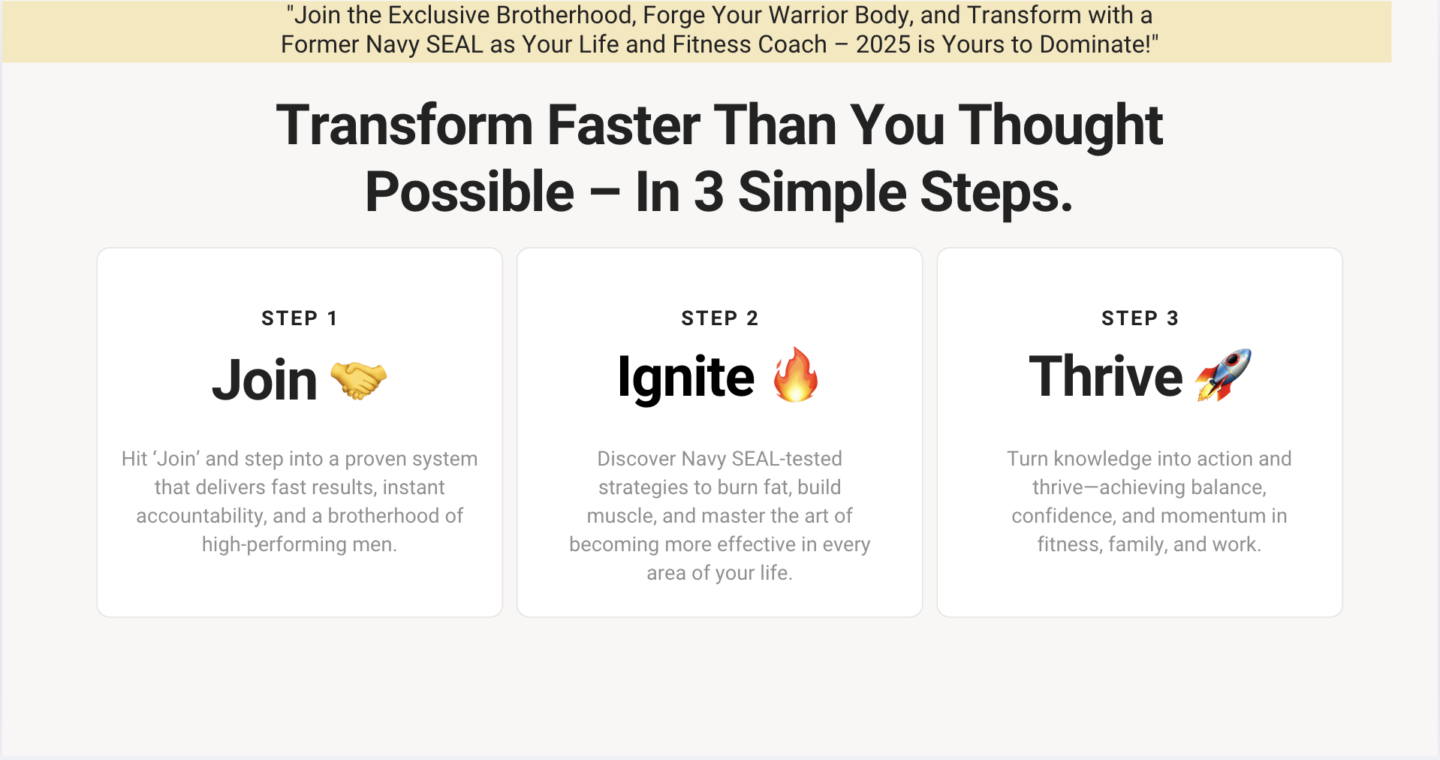 "Join the Exclusive Brotherhood, Forge Your Warrior Body, and Transform with a Former Navy SEAL as Your Life and Fitness Coach – 2025 is Yours to Dominate!"

Transform Faster Than You Thought Possible – In 3 Simple Steps.

STEP 1

Join 🤝

Hit 'Join' and step into a proven system that delivers fast results, instant accountability, and a brotherhood of high-performing men.

STEP 2

Ignite 🔥

Discover Navy SEAL-tested strategies to burn fat, build muscle, and master the art of becoming more effective in every area of your life.

STEP 3

Thrive 🚀

Turn knowledge into action and thrive—achieving balance, confidence, and momentum in fitness, family, and work.